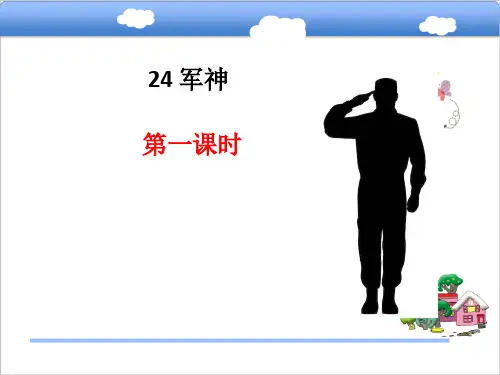 24 军神

第一课时